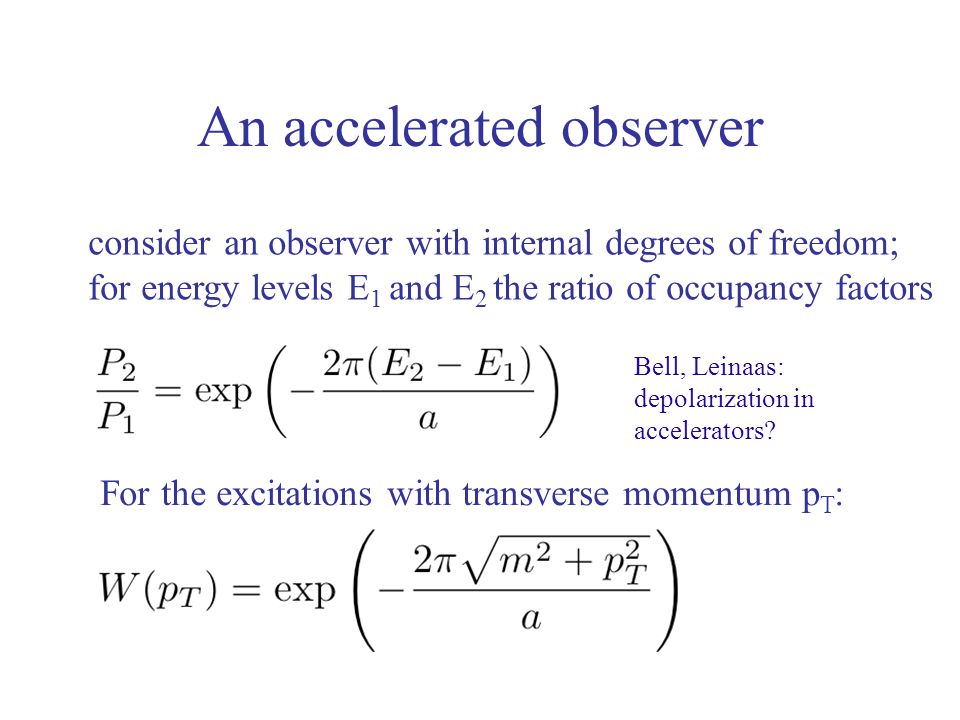 An accelerated observer

consider an observer with internal degrees of freedom; for energy levels $E_1$ and $E_2$ the ratio of occupancy factors

$\frac{P_2}{P_1} = \exp\left(-\frac{2\pi(E_2 - E_1)}{a}\right)$

Bell, Leinaas: depolarization in accelerators?

For the excitations with transverse momentum $p_T$:

$W(p_T) = \exp\left(-\frac{2\pi\sqrt{m^2 + p_T^2}}{a}\right)$